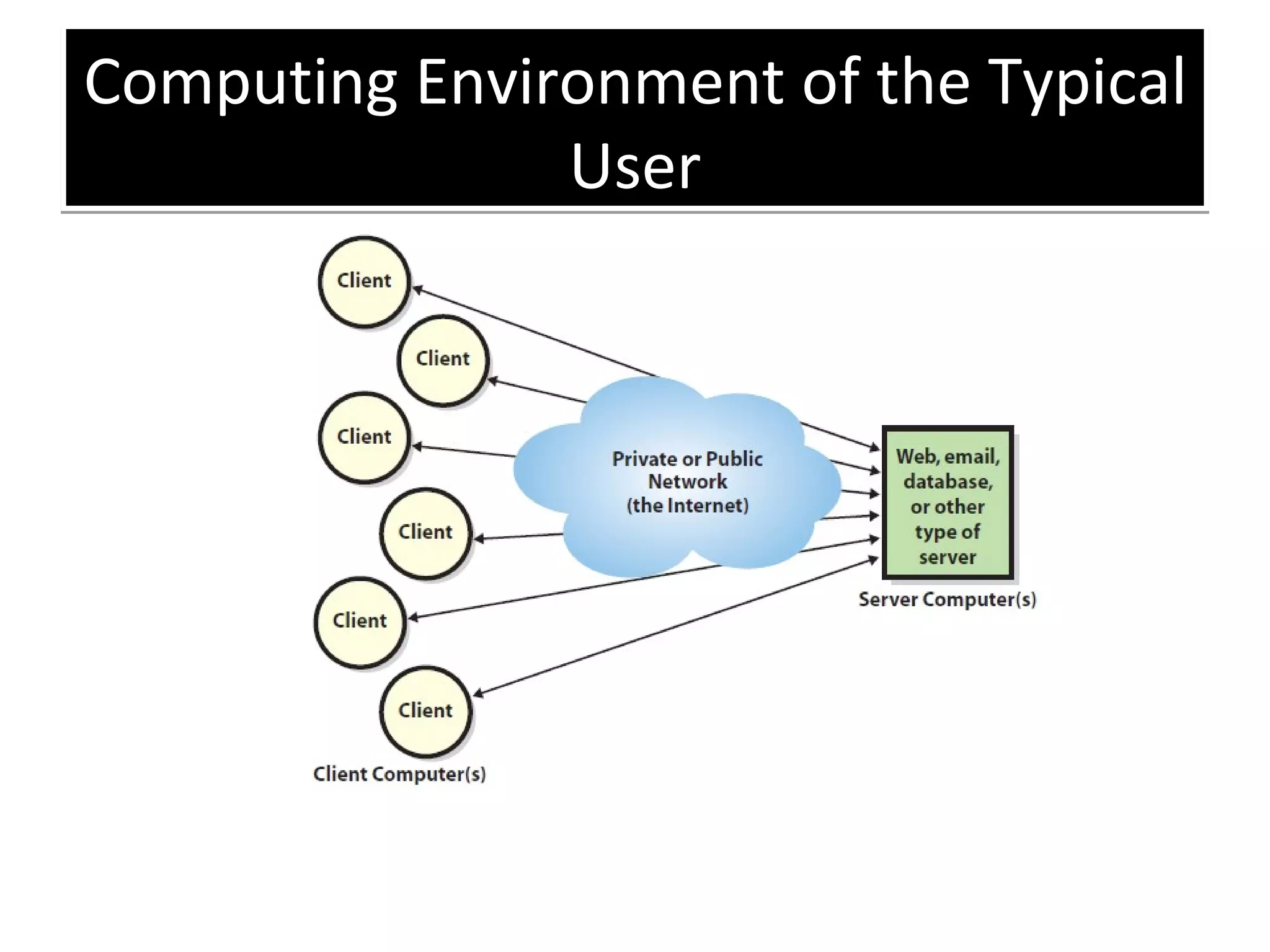 Computing Environment of the Typical User

Client

Client

Client

Client

Client

Client

Client Computer(s)

Private or Public Network (the Internet)

Web, email, database, or other type of server

Server Computer(s)